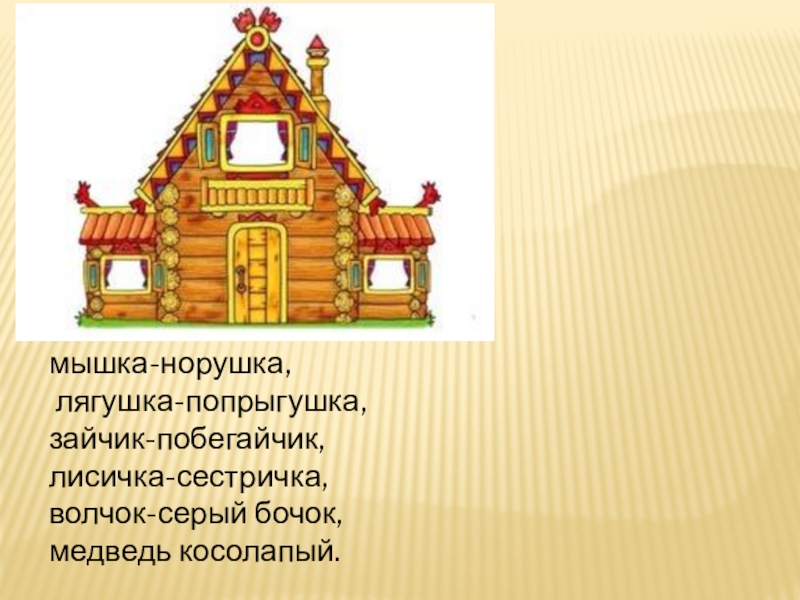 мышка-норушка,
лягушка-попрыгушка,
зайчик-побегайчик,
лисичка-сестричка,
волчок-серый бочок,
медведь косолапый.